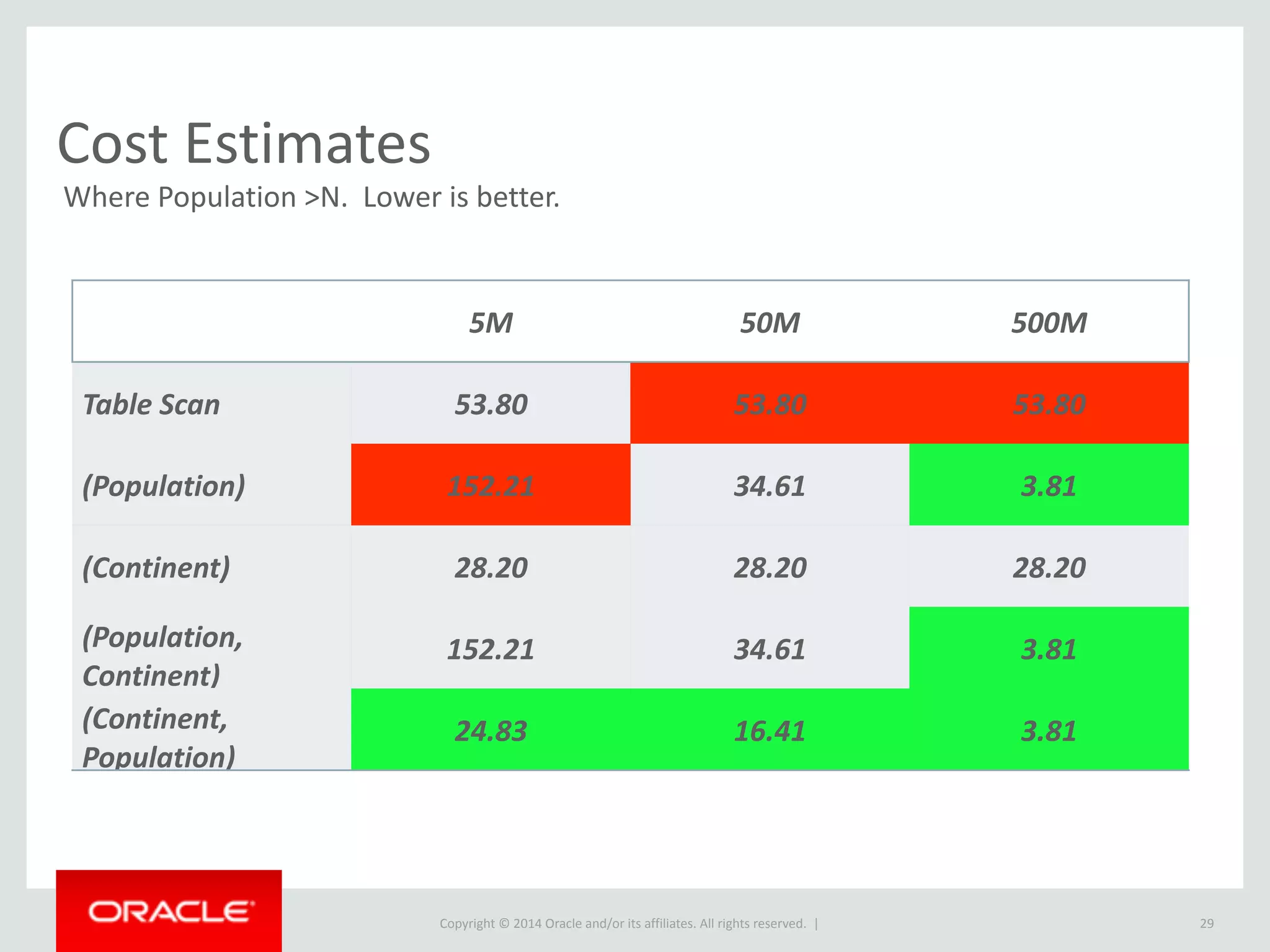 Cost Estimates

Where Population >N.  Lower is better.

| | 5M | 50M | 500M |
|---|---|---|---|
| Table Scan | 53.80 | 53.80 | 53.80 |
| (Population) | 152.21 | 34.61 | 3.81 |
| (Continent) | 28.20 | 28.20 | 28.20 |
| (Population, Continent) | 152.21 | 34.61 | 3.81 |
| (Continent, Population) | 24.83 | 16.41 | 3.81 |

ORACLE

Copyright © 2014 Oracle and/or its affiliates. All rights reserved. |

29